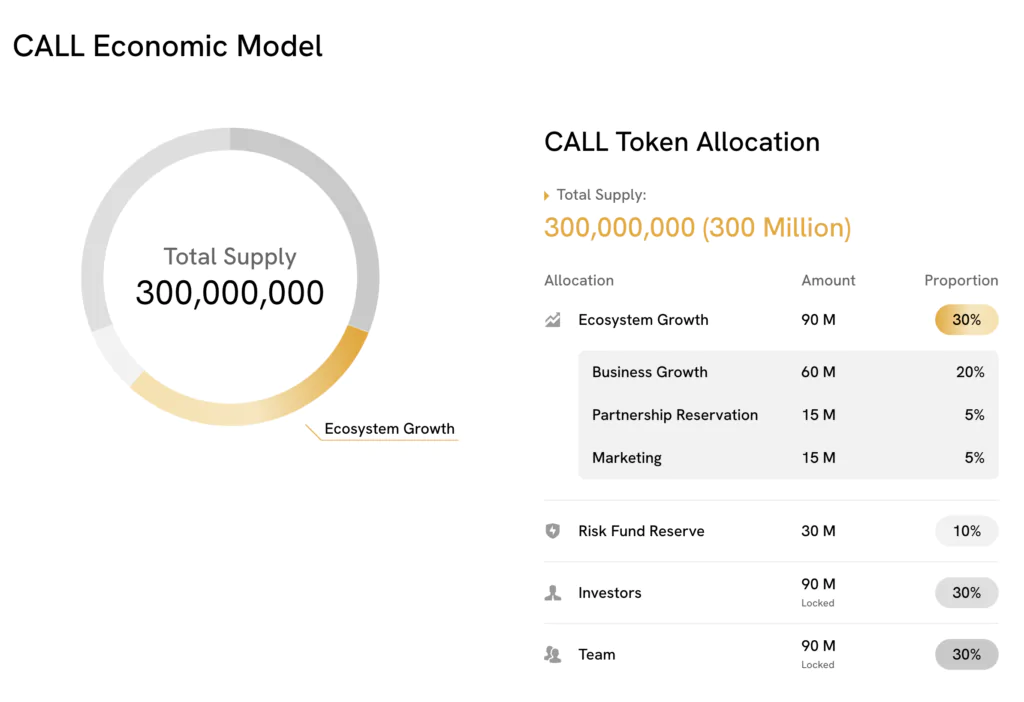 CALL Economic Model

Total Supply
300,000,000

Ecosystem Growth

CALL Token Allocation

Total Supply:
300,000,000 (300 Million)

| Allocation | Amount | Proportion |
|---|---|---|
| Ecosystem Growth | 90 M | 30% |
| Business Growth | 60 M | 20% |
| Partnership Reservation | 15 M | 5% |
| Marketing | 15 M | 5% |
| Risk Fund Reserve | 30 M | 10% |
| Investors | 90 M Locked | 30% |
| Team | 90 M Locked | 30% |